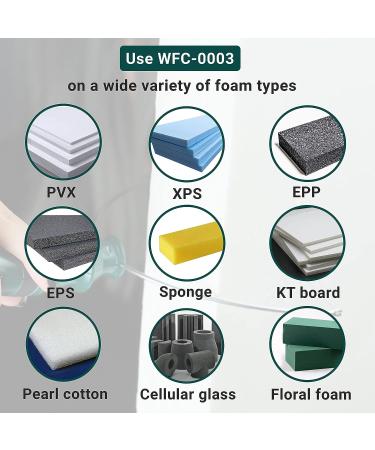 Use WFC-0003

on a wide variety of foam types

PVX

XPS

EPP

EPS

Sponge

KT board

Pearl cotton

Cellular glass

Floral foam